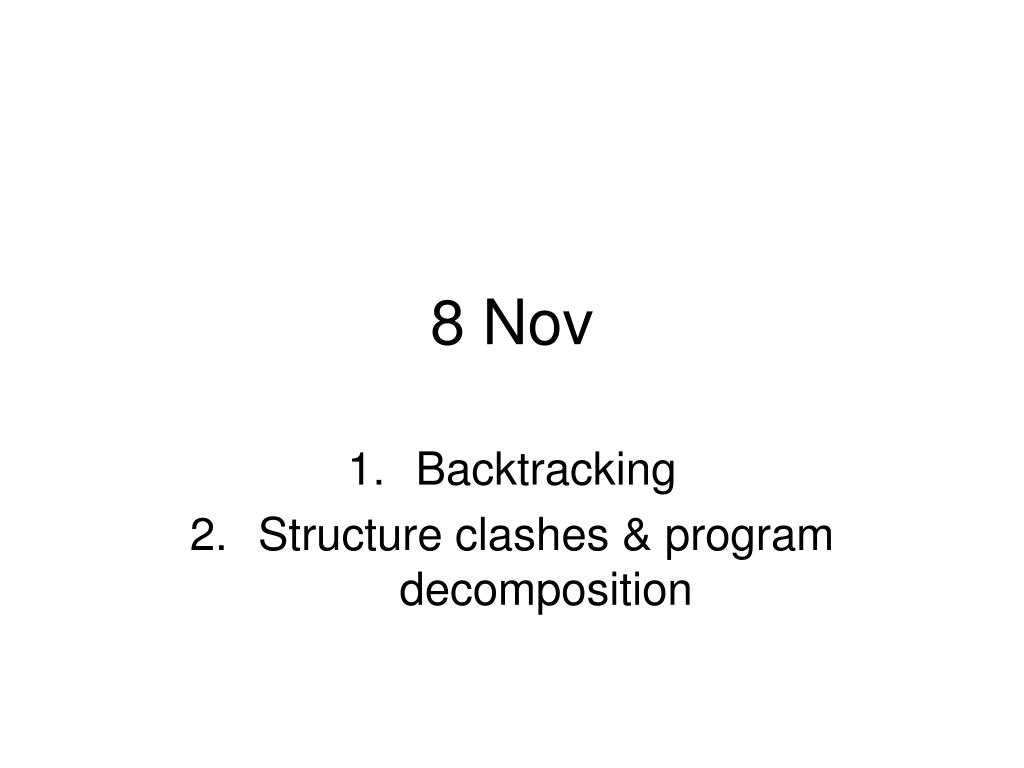 8 Nov

1. Backtracking
2. Structure clashes & program decomposition